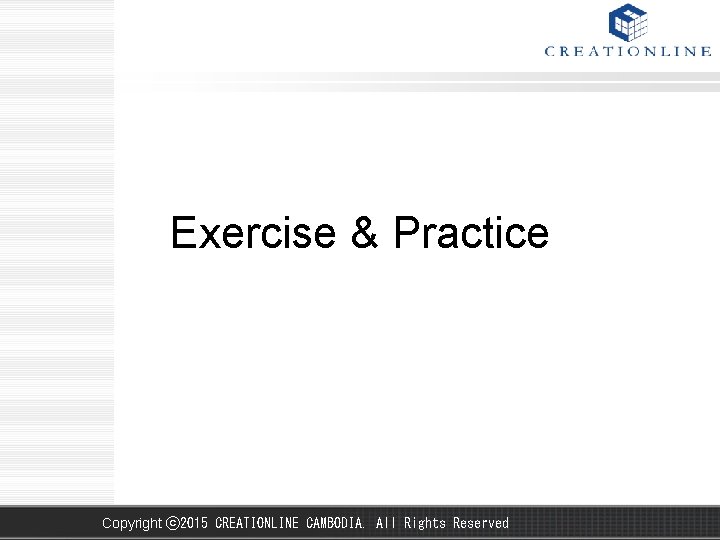 CREATIONLINE

Exercise & Practice

Copyright ©2015 CREATIONLINE CAMBODIA. All Rights Reserved